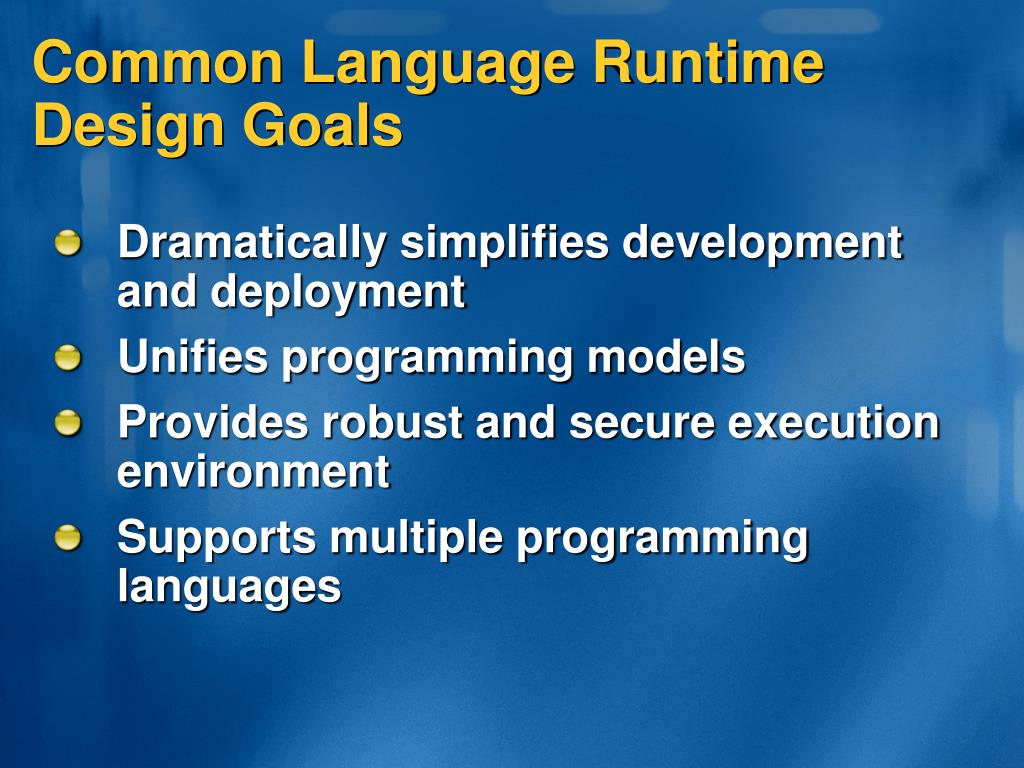 Common Language Runtime Design Goals

Dramatically simplifies development and deployment

Unifies programming models

Provides robust and secure execution environment

Supports multiple programming languages